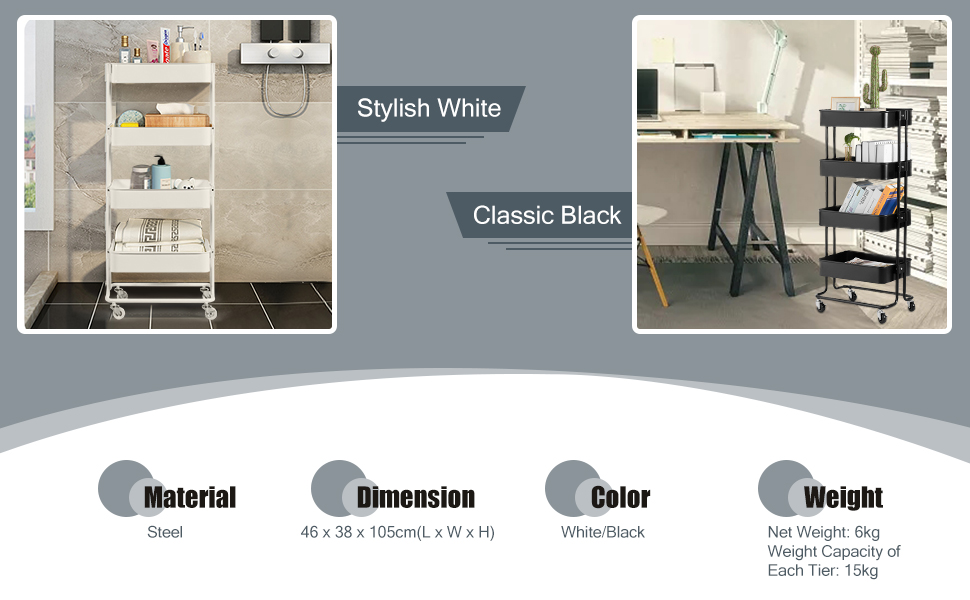 Stylish White

Classic Black

Material
Steel

Dimension
46 x 38 x 105cm(L x W x H)

Color
White/Black

Weight
Net Weight: 6kg
Weight Capacity of Each Tier: 15kg